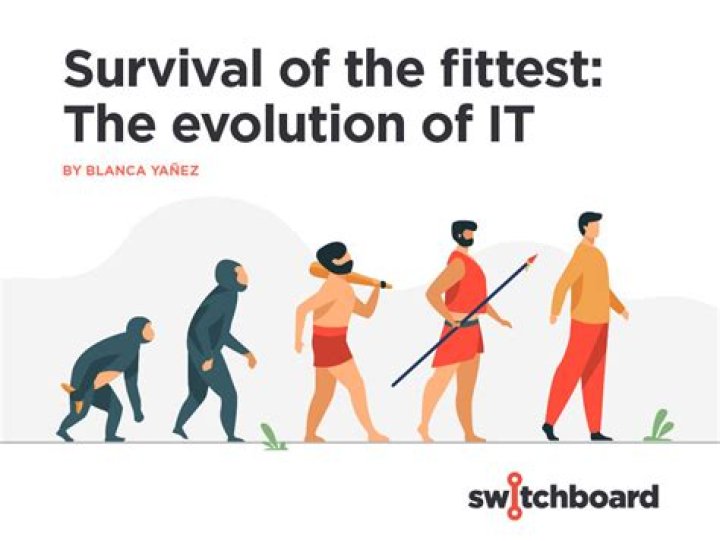 Survival of the fittest: The evolution of IT

BY BLANCA YAÑEZ

switchboard